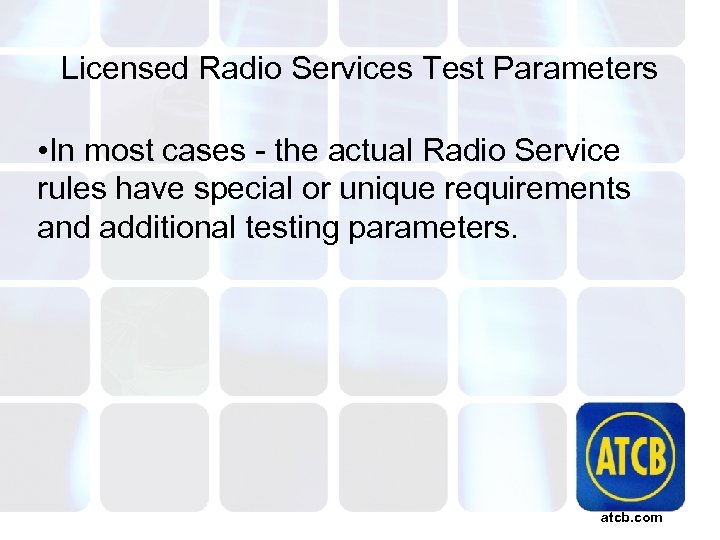 Licensed Radio Services Test Parameters

•In most cases - the actual Radio Service rules have special or unique requirements and additional testing parameters.

ATCB

atcb.com